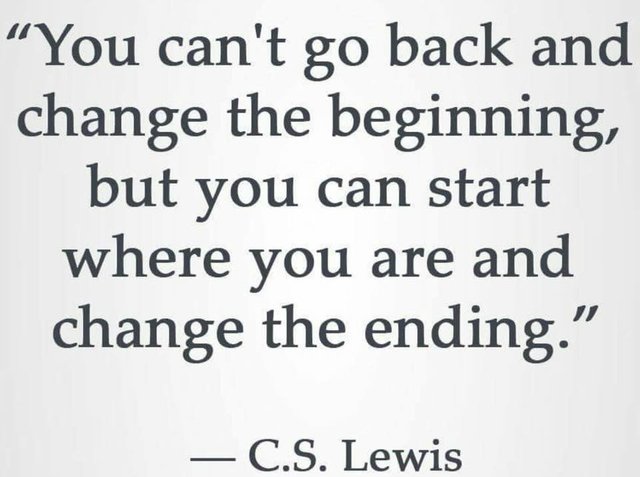 “You can't go back and change the beginning, but you can start where you are and change the ending.”

— C.S. Lewis